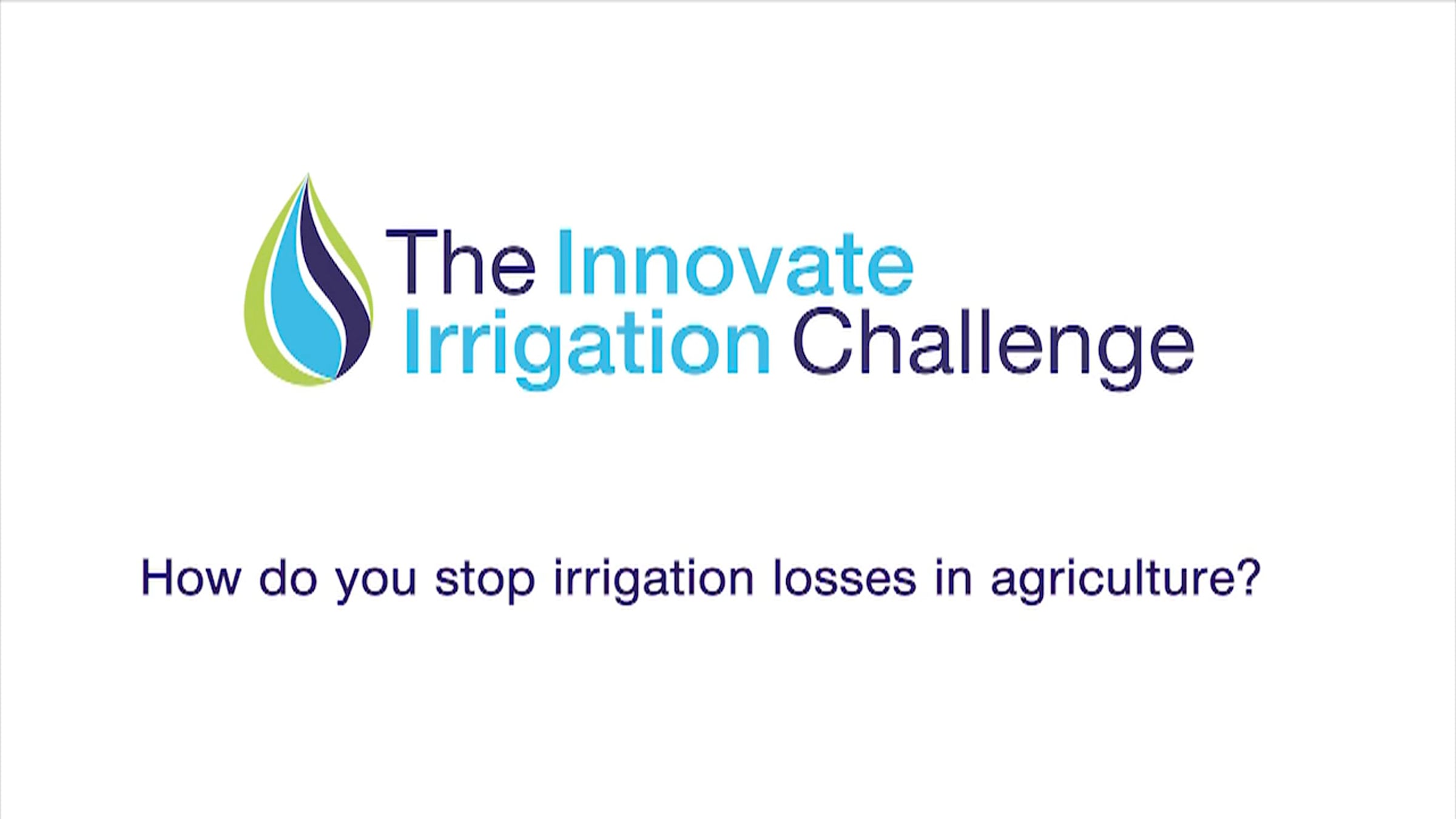 The Innovate Irrigation Challenge

How do you stop irrigation losses in agriculture?